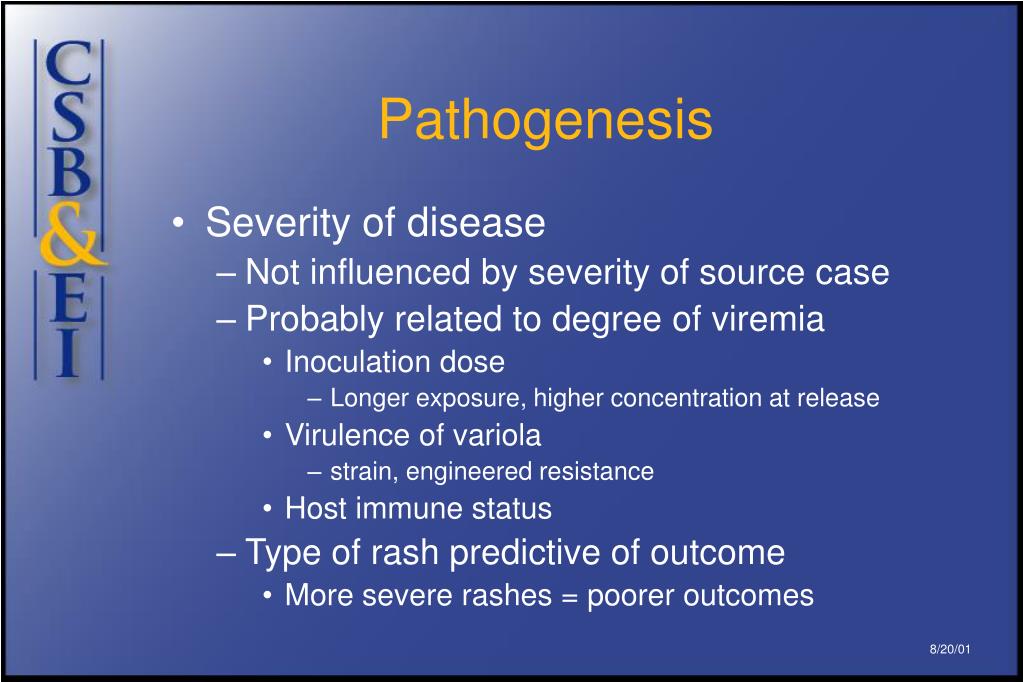 CSB&EI

Pathogenesis

• Severity of disease
– Not influenced by severity of source case
– Probably related to degree of viremia
• Inoculation dose
– Longer exposure, higher concentration at release
• Virulence of variola
– strain, engineered resistance
• Host immune status
– Type of rash predictive of outcome
• More severe rashes = poorer outcomes

8/20/01